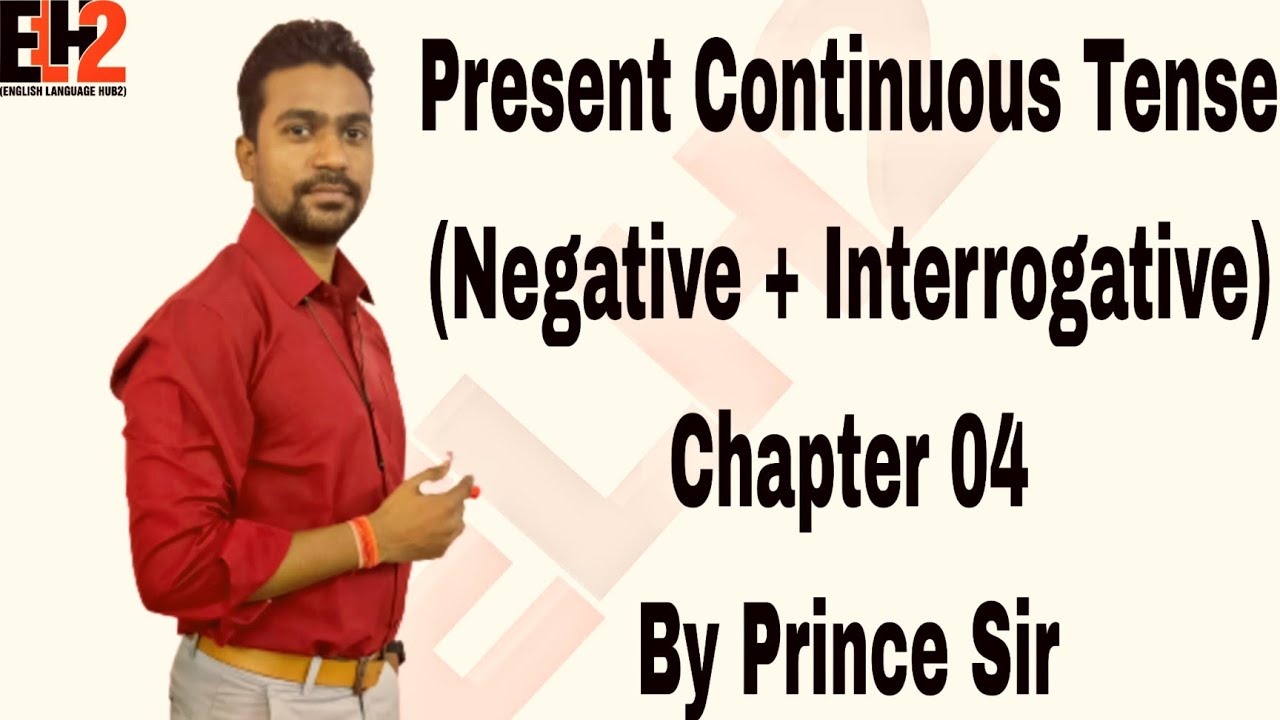 ELH2
(ENGLISH LANGUAGE HUB2)

Present Continuous Tense
(Negative + Interrogative)
Chapter 04
By Prince Sir